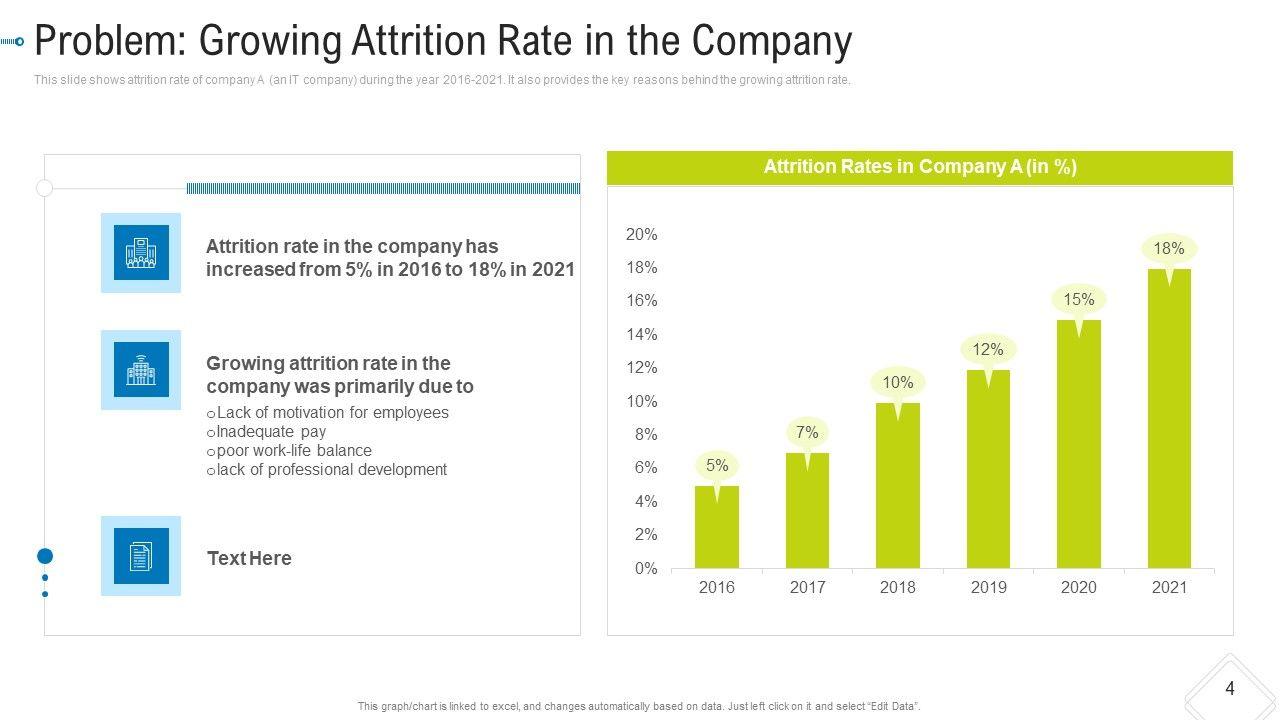 Problem: Growing Attrition Rate in the Company

This slide shows attrition rate of company A (an IT company) during the year 2016-2021. It also provides the key reasons behind the growing attrition rate.

Attrition rate in the company has increased from 5% in 2016 to 18% in 2021

Growing attrition rate in the company was primarily due to

o Lack of motivation for employees
o Inadequate pay
o poor work-life balance
o lack of professional development

Text Here

Attrition Rates in Company A (in %)

20%
18%
16%
14%
12%
10%
8%
6%
4%
2%
0%

5%
7%
10%
12%
15%
18%

2016
2017
2018
2019
2020
2021

This graph/chart is linked to excel, and changes automatically based on data. Just left click on it and select "Edit Data".

4